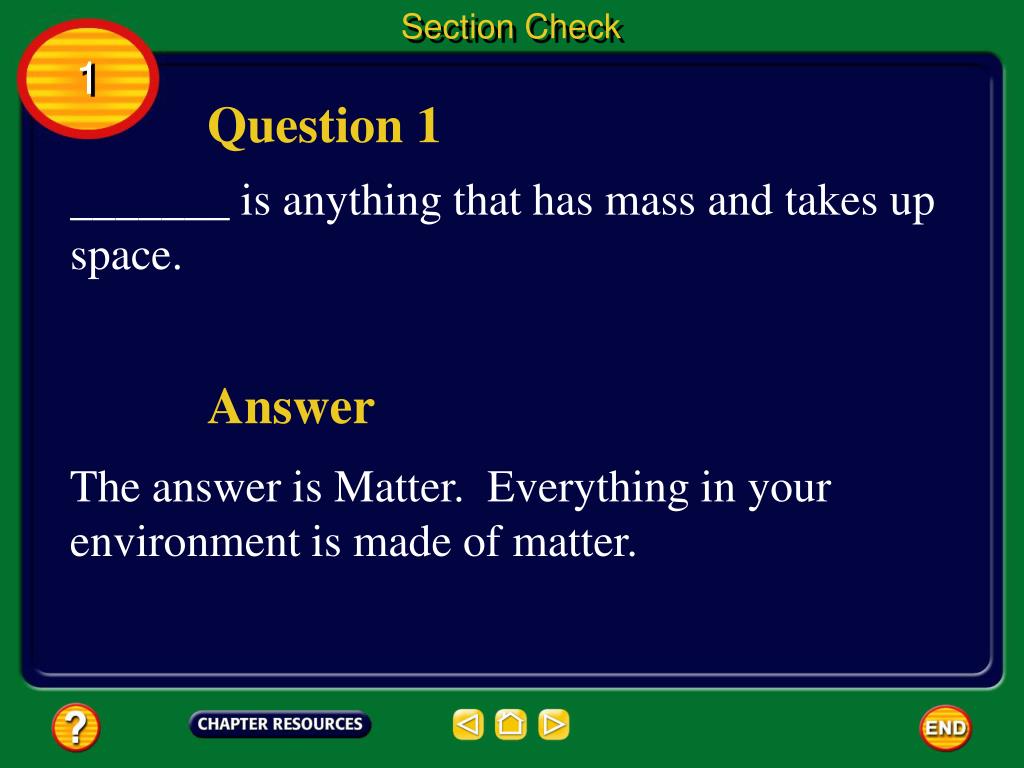 Section Check

1

Question 1

_______ is anything that has mass and takes up space.

Answer

The answer is Matter. Everything in your environment is made of matter.

?

CHAPTER RESOURCES

END